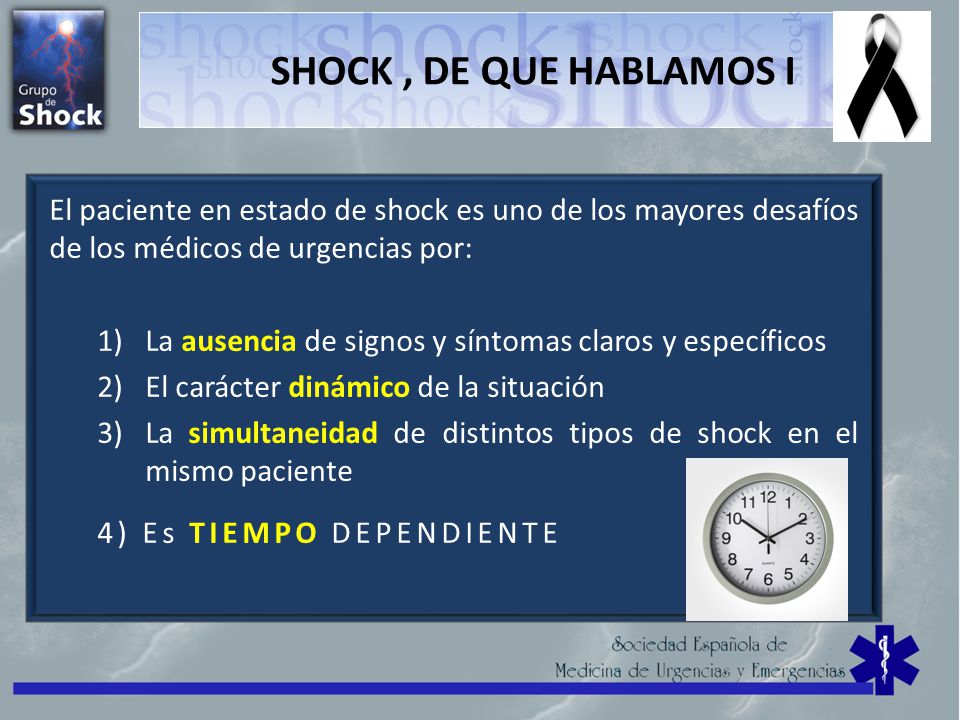 Grupo de Shock

SHOCK , DE QUE HABLAMOS I

El paciente en estado de shock es uno de los mayores desafíos de los médicos de urgencias por:

1) La ausencia de signos y síntomas claros y específicos
2) El carácter dinámico de la situación
3) La simultaneidad de distintos tipos de shock en el mismo paciente

4) Es TIEMPO DEPENDIENTE

12 1 2 3 4 5 6 7 8 9 10 11

Sociedad Española de Medicina de Urgencias y Emergencias